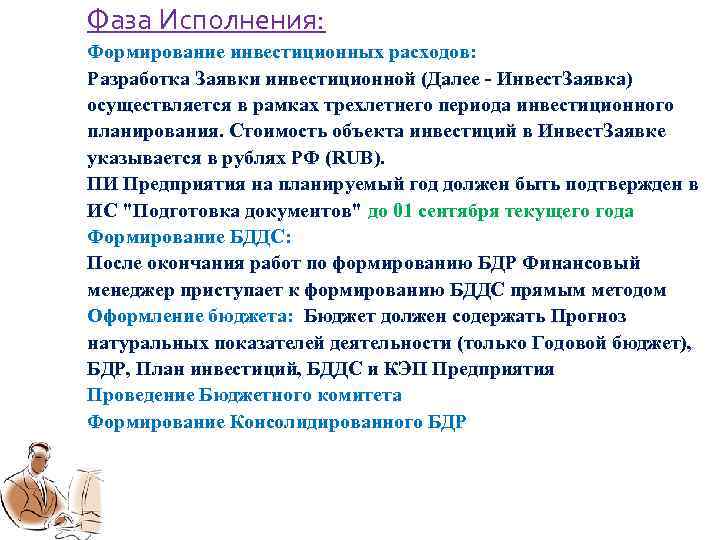 Фаза Исполнения:

Формирование инвестиционных расходов:
Разработка Заявки инвестиционной (Далее - ИнвестЗаявка) осуществляется в рамках трехлетнего периода инвестиционного планирования. Стоимость объекта инвестиций в ИнвестЗаявке указывается в рублях РФ (RUB).
ПИ Предприятия на планируемый год должен быть подтвержден в ИС "Подготовка документов" до 01 сентября текущего года
Формирование БДДС:
После окончания работ по формированию БДР Финансовый менеджер приступает к формированию БДДС прямым методом
Оформление бюджета: Бюджет должен содержать Прогноз натуральных показателей деятельности (только Годовой бюджет), БДР, План инвестиций, БДДС и КЭП Предприятия
Проведение Бюджетного комитета
Формирование Консолидированного БДР